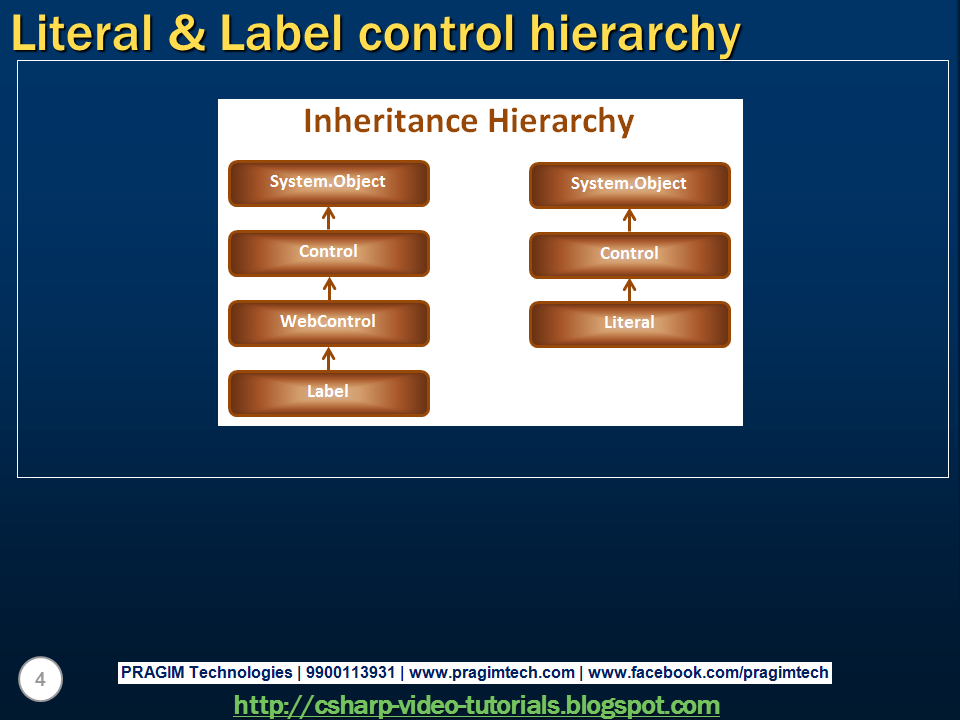 Literal & Label control hierarchy

Inheritance Hierarchy

System.Object
Control
WebControl
Label

System.Object
Control
Literal

4

PRAGIM Technologies | 9900113931 | www.pragimtech.com | www.facebook.com/pragimtech

http://csharp-video-tutorials.blogspot.com